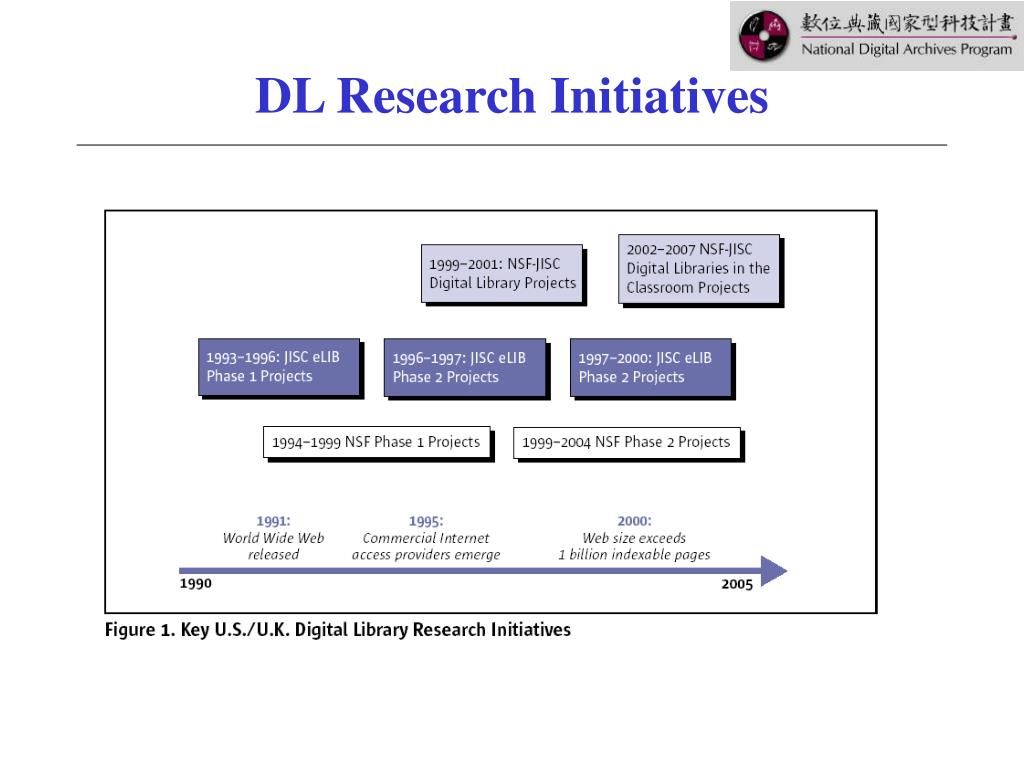 數位典藏國家型科技計畫
National Digital Archives Program

DL Research Initiatives

1999–2001: NSF-JISC Digital Library Projects

2002–2007 NSF-JISC Digital Libraries in the Classroom Projects

1993–1996: JISC eLIB Phase 1 Projects

1996–1997: JISC eLIB Phase 2 Projects

1997–2000: JISC eLIB Phase 2 Projects

1994–1999 NSF Phase 1 Projects

1999–2004 NSF Phase 2 Projects

1991: World Wide Web released

1995: Commercial Internet access providers emerge

2000: Web size exceeds 1 billion indexable pages

1990

2005

Figure 1. Key U.S./U.K. Digital Library Research Initiatives